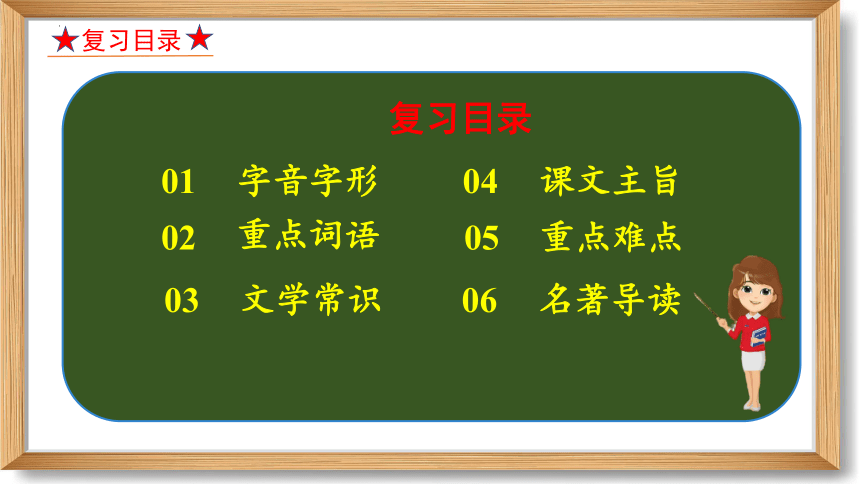 ★复习目录★

复习目录

01 字音字形

02 重点词语

03 文学常识

04 课文主旨

05 重点难点

06 名著导读